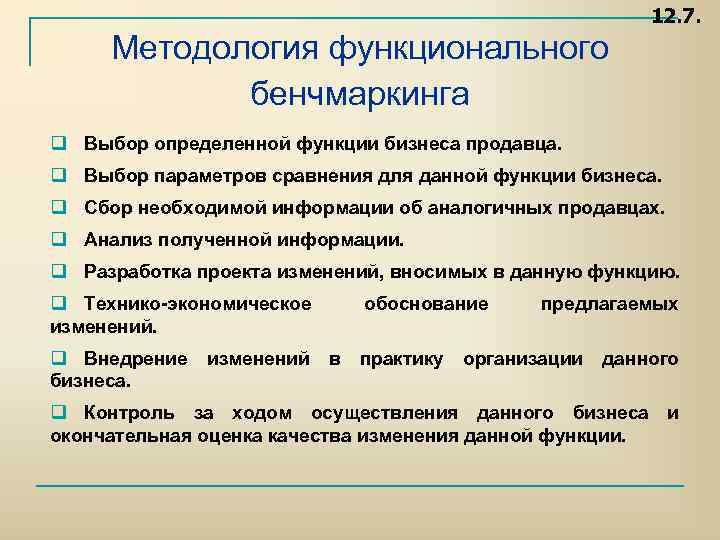 12.7.

Методология функционального бенчмаркинга

❑ Выбор определенной функции бизнеса продавца.

❑ Выбор параметров сравнения для данной функции бизнеса.

❑ Сбор необходимой информации об аналогичных продавцах.

❑ Анализ полученной информации.

❑ Разработка проекта изменений, вносимых в данную функцию.

❑ Технико-экономическое обоснование предлагаемых изменений.

❑ Внедрение изменений в практику организации данного бизнеса.

❑ Контроль за ходом осуществления данного бизнеса и окончательная оценка качества изменения данной функции.